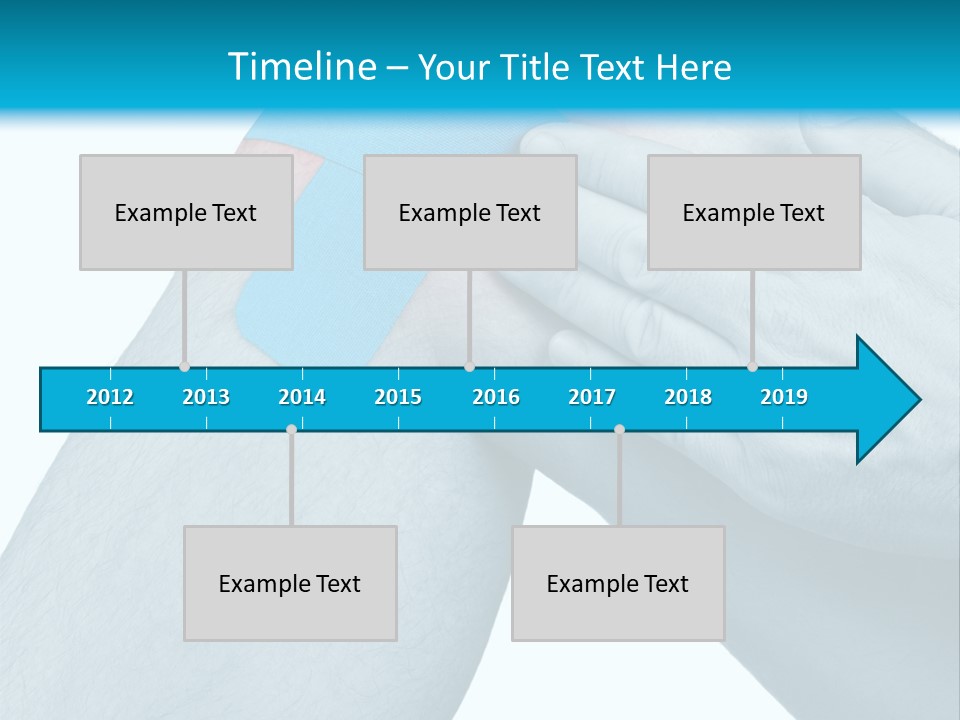 Timeline – Your Title Text Here

Example Text

Example Text

Example Text

2012 2013 2014 2015 2016 2017 2018 2019

Example Text

Example Text